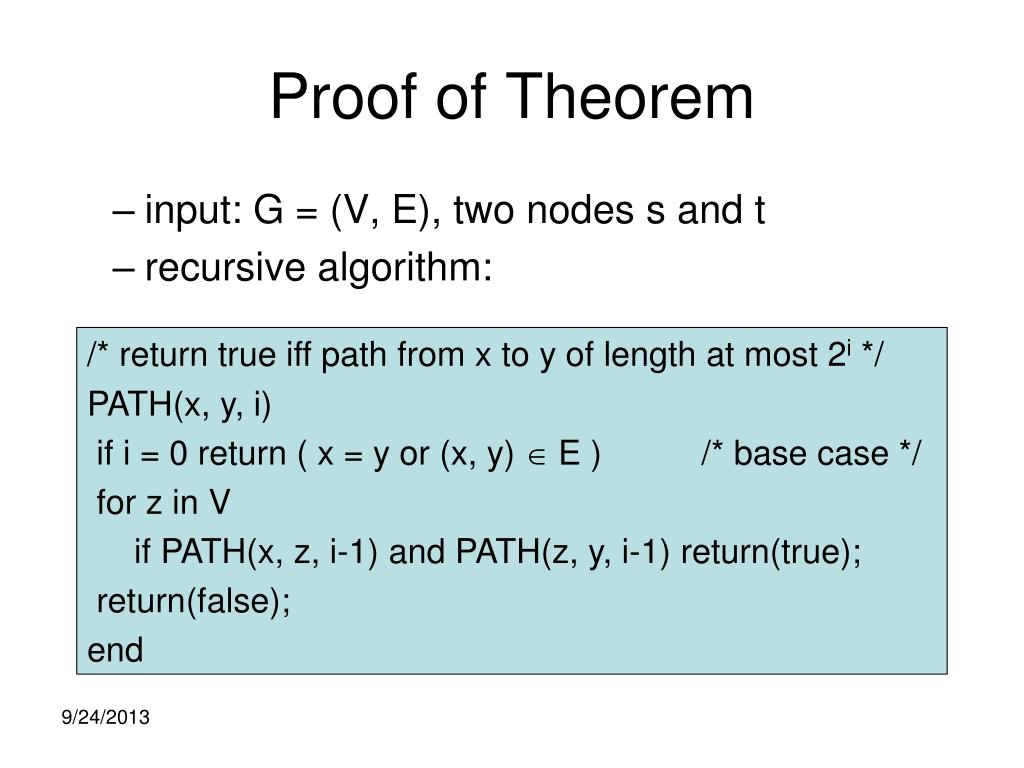 Proof of Theorem

– input: G = (V, E), two nodes s and t

– recursive algorithm:

/* return true iff path from x to y of length at most $2^i$ */
PATH(x, y, i)
 if i = 0 return ( x = y or (x, y) $\in$ E )          /* base case */
 for z in V
     if PATH(x, z, i-1) and PATH(z, y, i-1) return(true);
 return(false);
end

9/24/2013